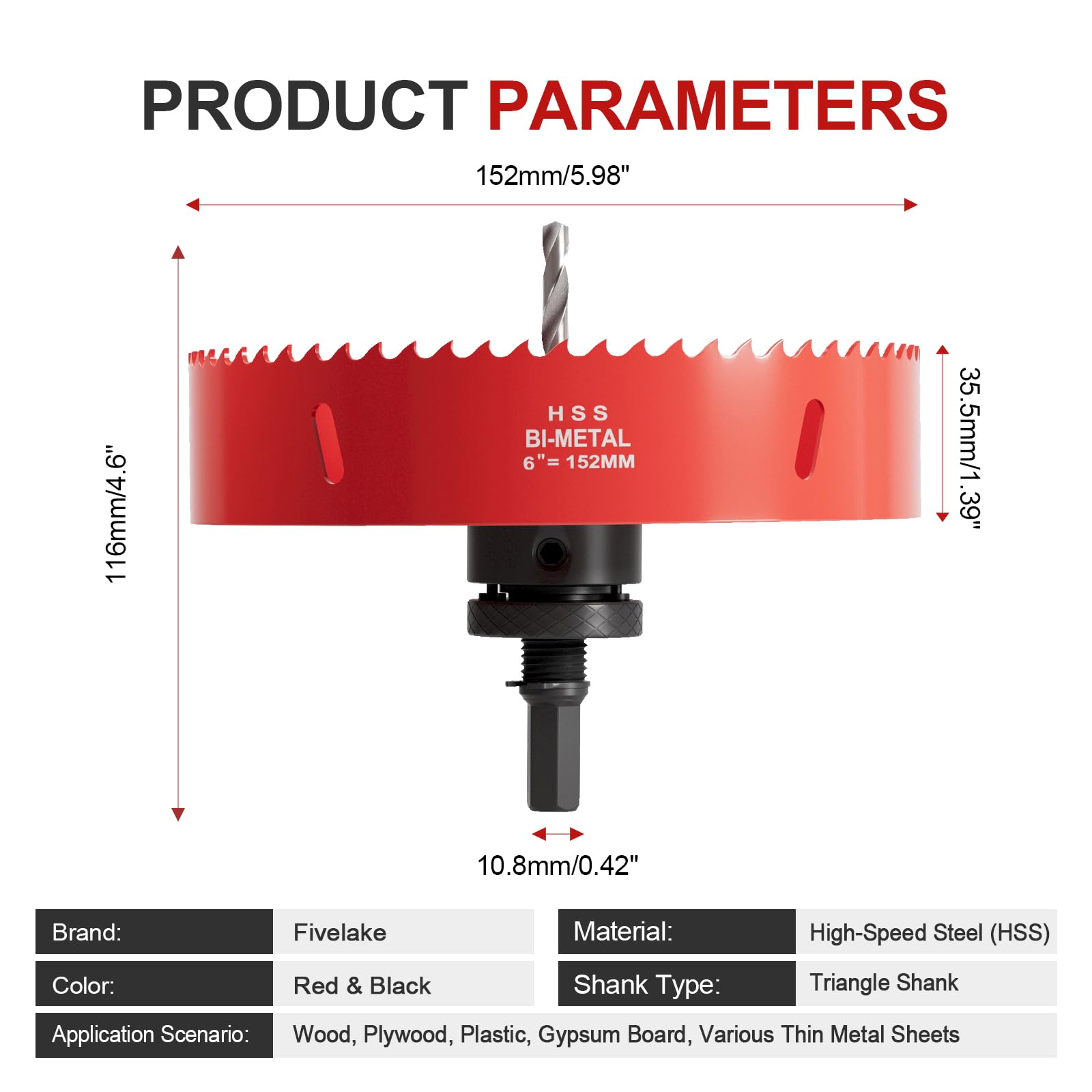 PRODUCT PARAMETERS

152mm/5.98"

116mm/4.6"

HSS
BI-METAL
6"= 152MM

35.5mm/1.39"

10.8mm/0.42"

| Brand: | Fivelake | Material: | High-Speed Steel (HSS) |
|---|---|---|---|
| Color: | Red & Black | Shank Type: | Triangle Shank |
| Application Scenario: | Wood, Plywood, Plastic, Gypsum Board, Various Thin Metal Sheets | | |